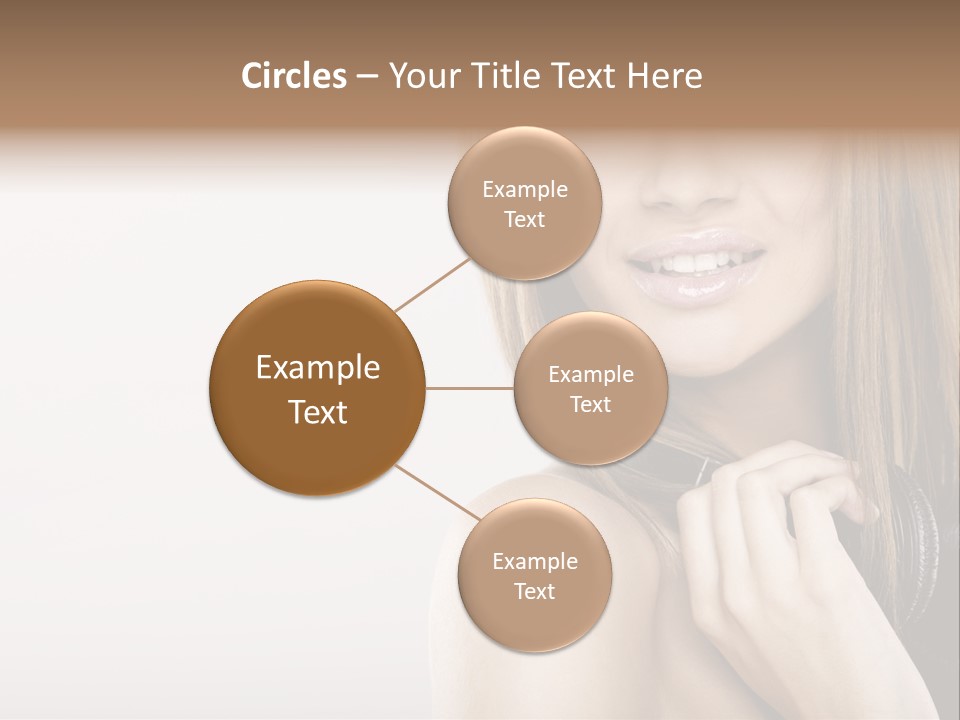 Circles – Your Title Text Here

Example Text

Example Text

Example Text

Example Text